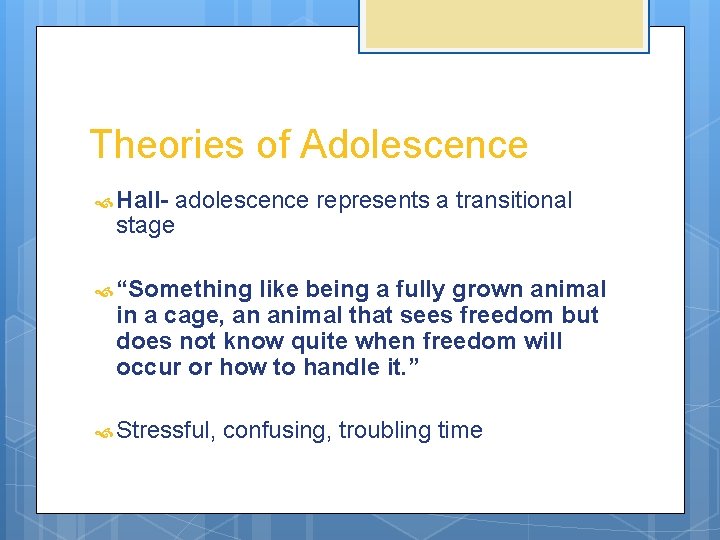 Theories of Adolescence

Hall- adolescence represents a transitional stage

“Something like being a fully grown animal in a cage, an animal that sees freedom but does not know quite when freedom will occur or how to handle it.”

Stressful, confusing, troubling time